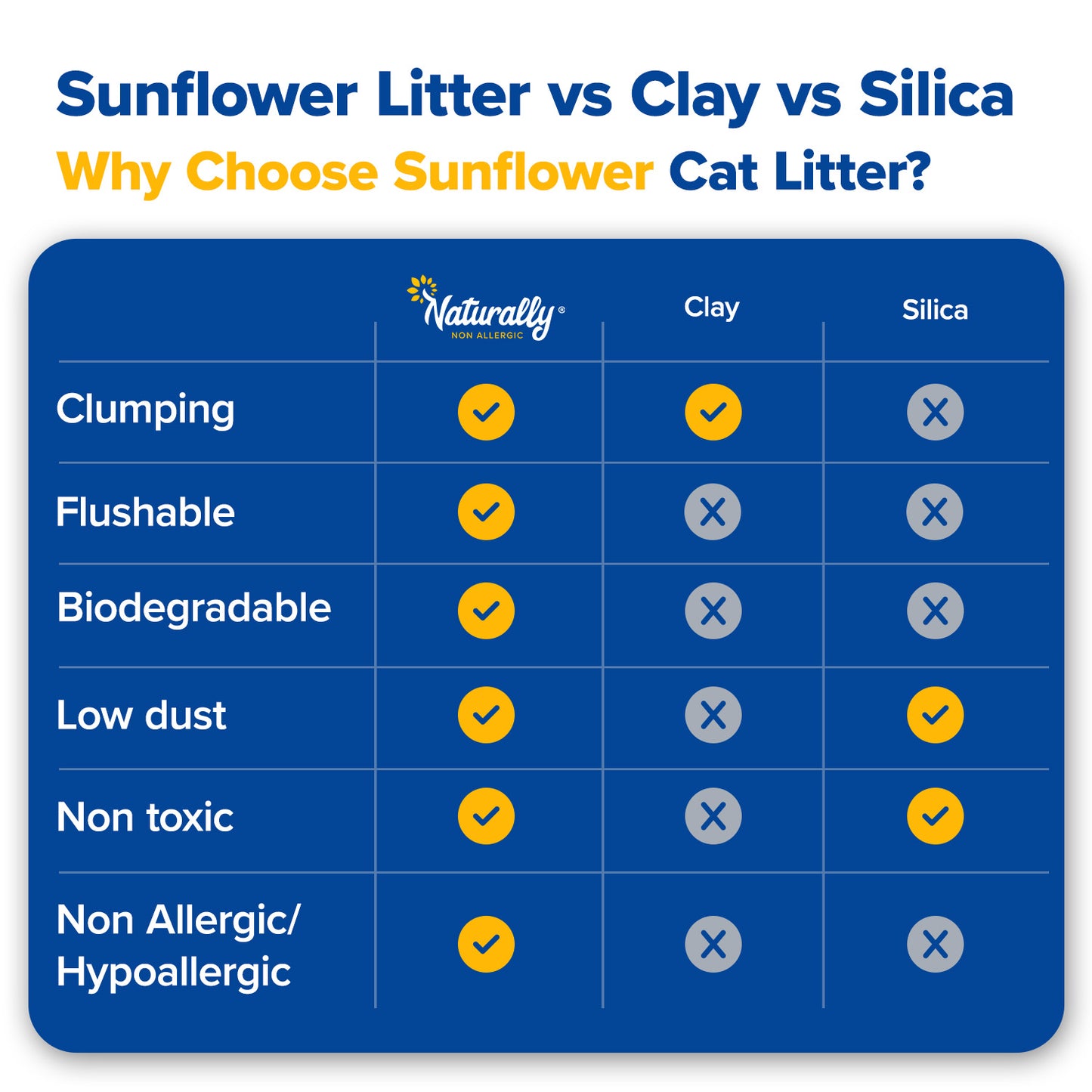 Sunflower Litter vs Clay vs Silica

Why Choose Sunflower Cat Litter?

| | Naturally® NON ALLERGIC | Clay | Silica |
|---|---|---|---|
| Clumping | ✓ | ✓ | ✗ |
| Flushable | ✓ | ✗ | ✗ |
| Biodegradable | ✓ | ✗ | ✗ |
| Low dust | ✓ | ✗ | ✓ |
| Non toxic | ✓ | ✗ | ✓ |
| Non Allergic/ Hypoallergic | ✓ | ✗ | ✗ |